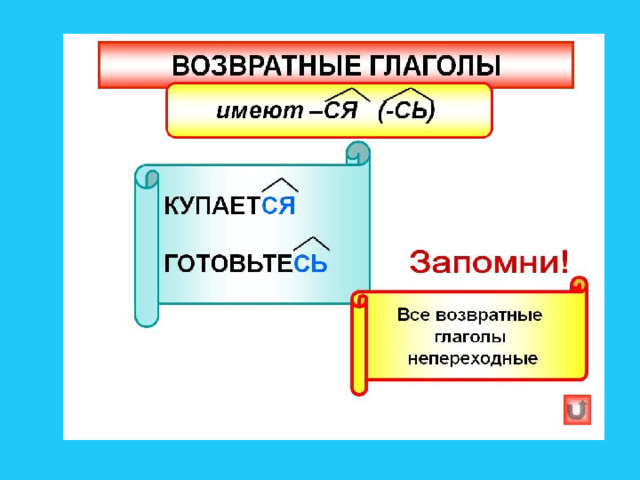 ВОЗВРАТНЫЕ ГЛАГОЛЫ

имеют –СЯ (-СЬ)

КУПАЕТСЯ

ГОТОВЬТЕСЬ

Запомни!

Все возвратные глаголы непереходные